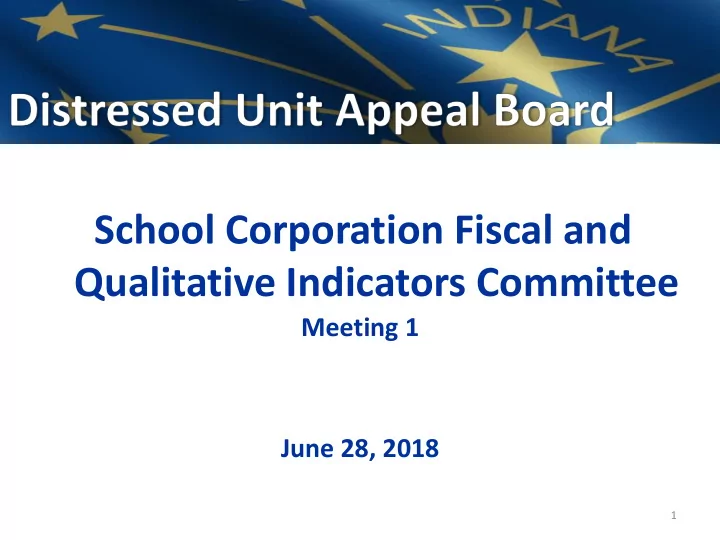 INDIANA

Distressed Unit Appeal Board

School Corporation Fiscal and Qualitative Indicators Committee
Meeting 1

June 28, 2018

1